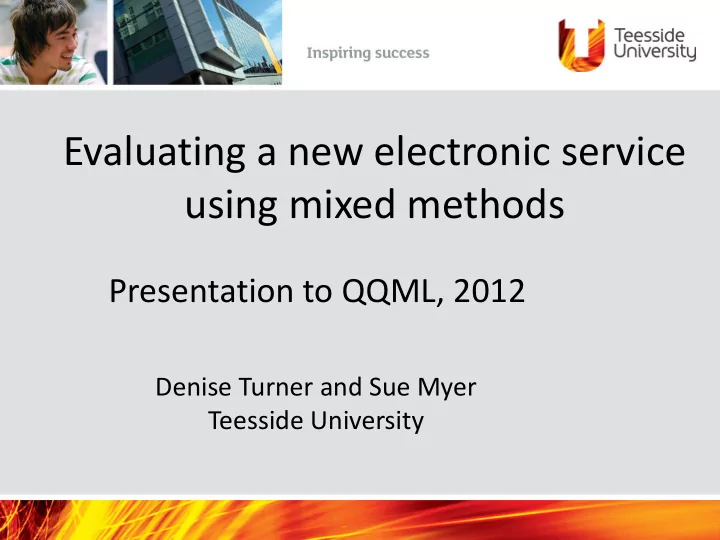 Inspiring success

Teesside University

Evaluating a new electronic service using mixed methods

Presentation to QQML, 2012

Denise Turner and Sue Myer
Teesside University